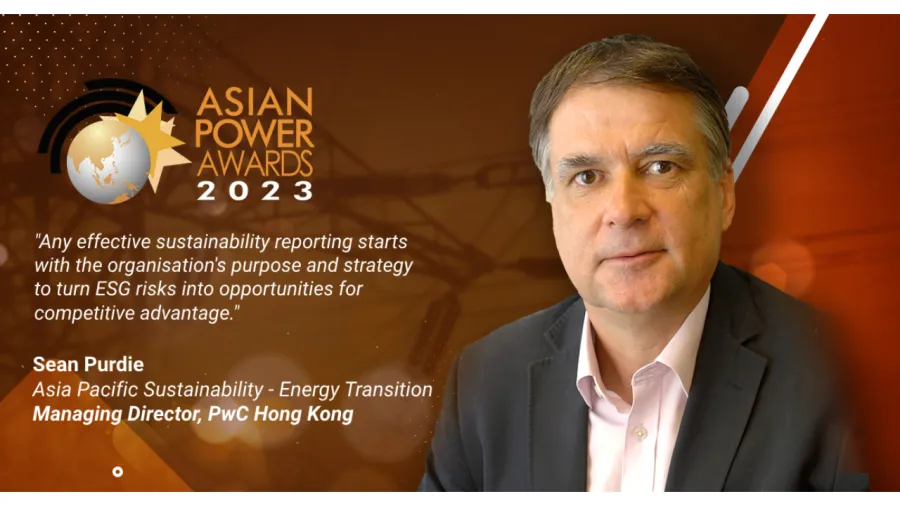 ASIAN POWER AWARDS 2023

"Any effective sustainability reporting starts with the organisation's purpose and strategy to turn ESG risks into opportunities for competitive advantage."

Sean Purdie
Asia Pacific Sustainability - Energy Transition
Managing Director, PwC Hong Kong